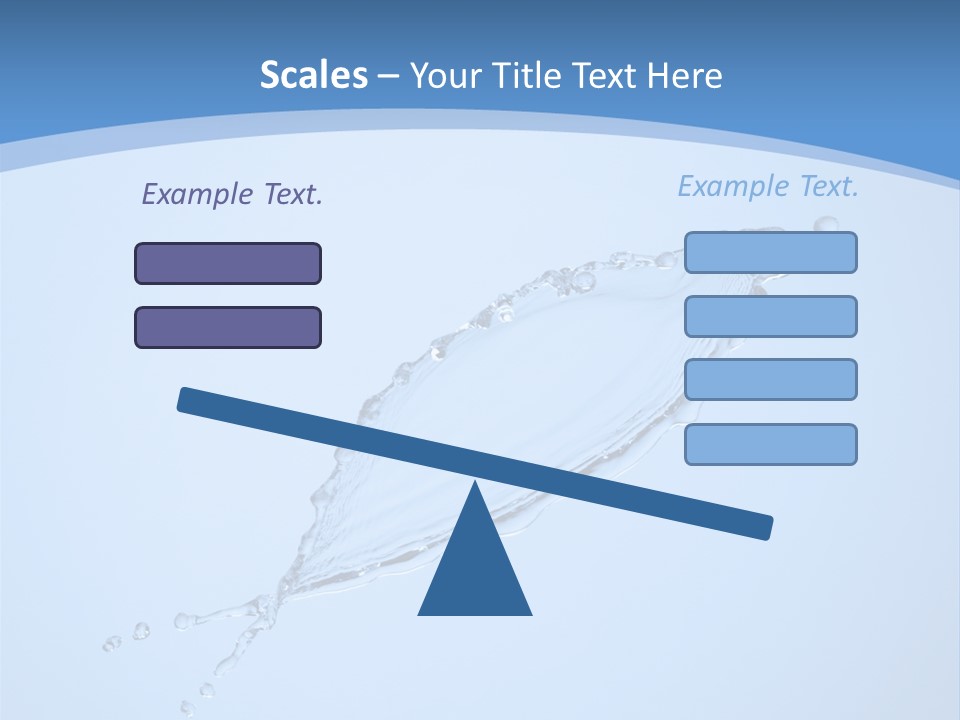 Scales – Your Title Text Here

Example Text.

Example Text.